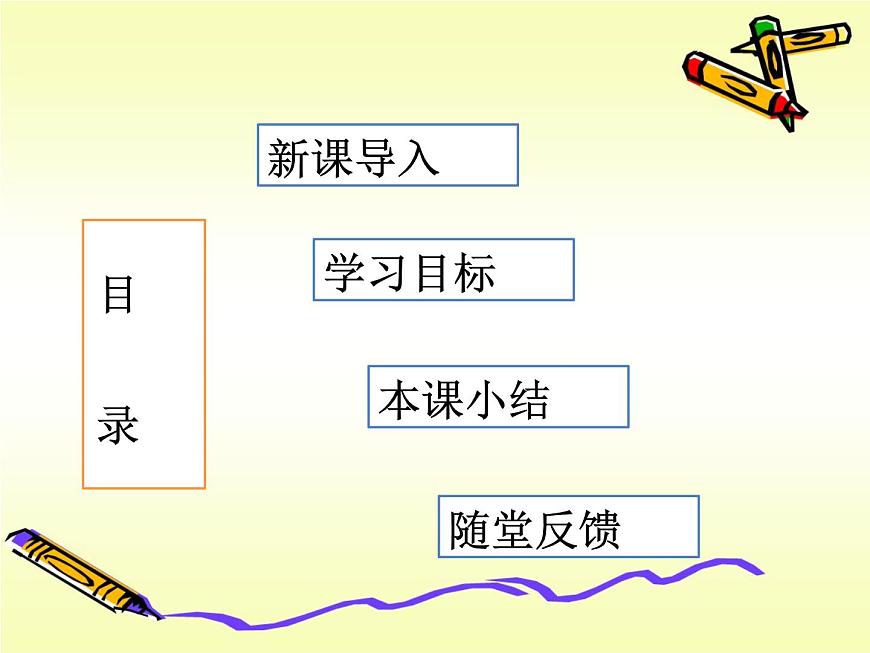 目

录

新课导入

学习目标

本课小结

随堂反馈